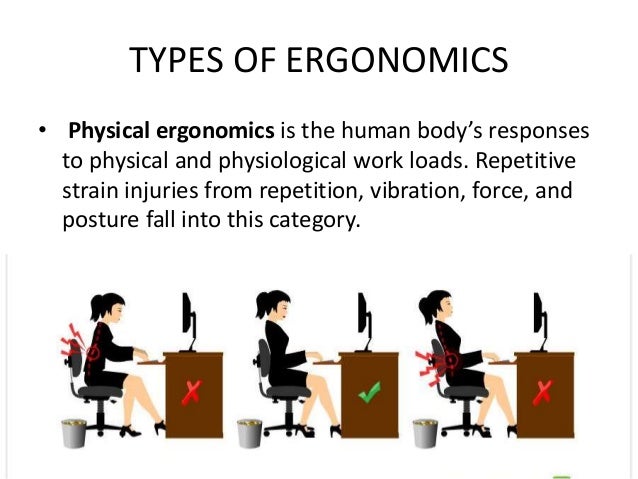 TYPES OF ERGONOMICS

• **Physical ergonomics** is the human body's responses to physical and physiological work loads. Repetitive strain injuries from repetition, vibration, force, and posture fall into this category.